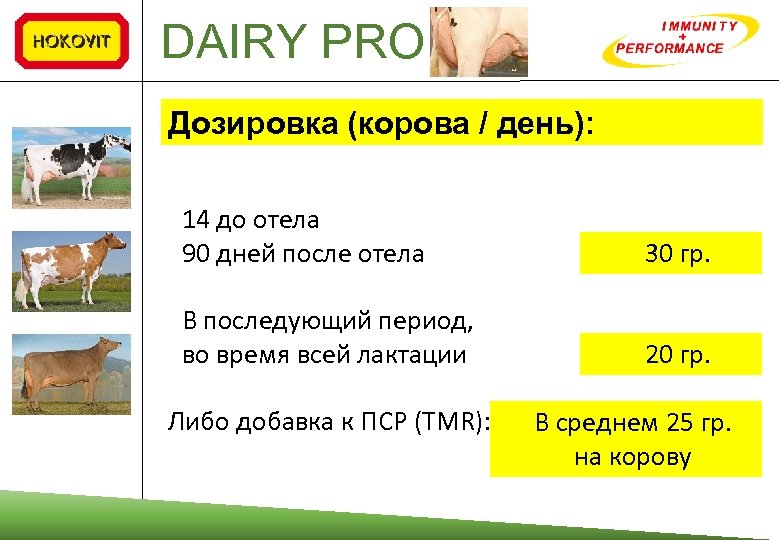 HOKOVIT

DAIRY PRO

IMMUNITY
+
PERFORMANCE

Дозировка (корова / день):

14 до отела
90 дней после отела

30 гр.

В последующий период,
во время всей лактации

20 гр.

Либо добавка к ПСР (TMR):

В среднем 25 гр.
на корову